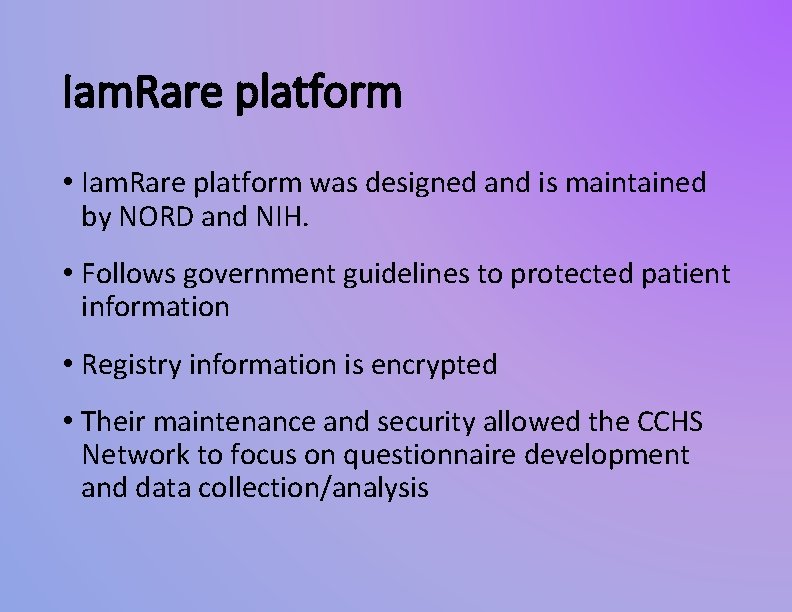 IamRare platform

• IamRare platform was designed and is maintained by NORD and NIH.

• Follows government guidelines to protected patient information

• Registry information is encrypted

• Their maintenance and security allowed the CCHS Network to focus on questionnaire development and data collection/analysis